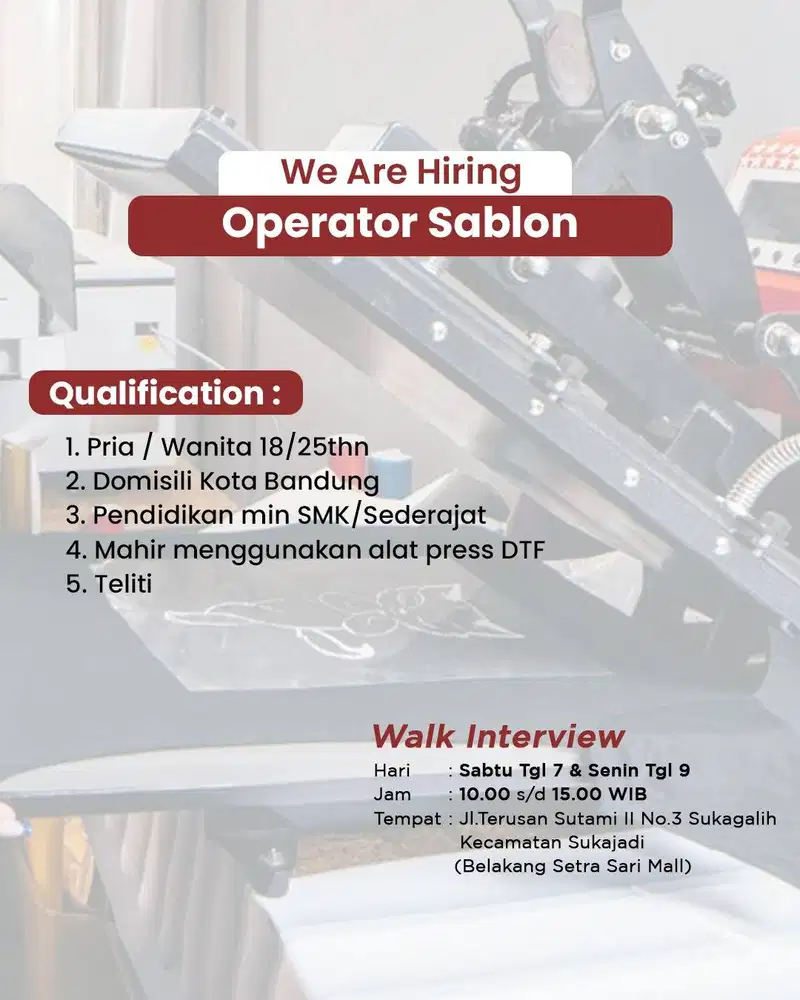 We Are Hiring

Operator Sablon

Qualification :

1. Pria / Wanita 18/25thn
2. Domisili Kota Bandung
3. Pendidikan min SMK/Sederajat
4. Mahir menggunakan alat press DTF
5. Teliti

Walk Interview

Hari : Sabtu Tgl 7 & Senin Tgl 9
Jam : 10.00 s/d 15.00 WIB
Tempat : Jl.Terusan Sutami II No.3 Sukagalih Kecamatan Sukajadi (Belakang Setra Sari Mall)